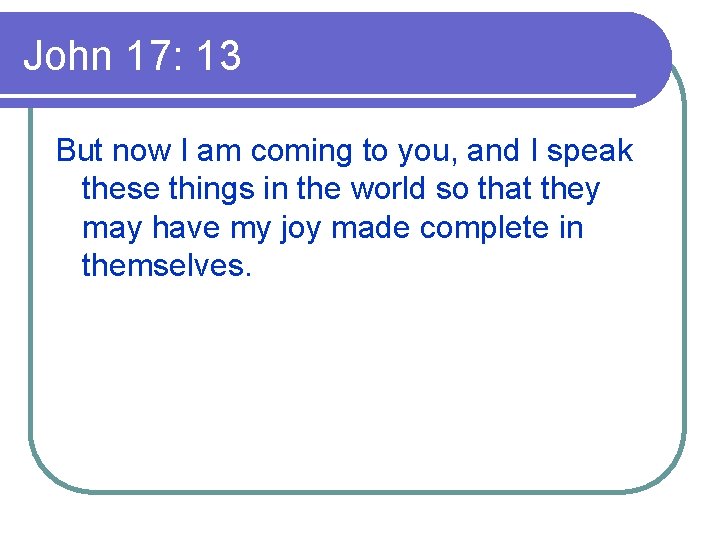 John 17: 13

But now I am coming to you, and I speak these things in the world so that they may have my joy made complete in themselves.